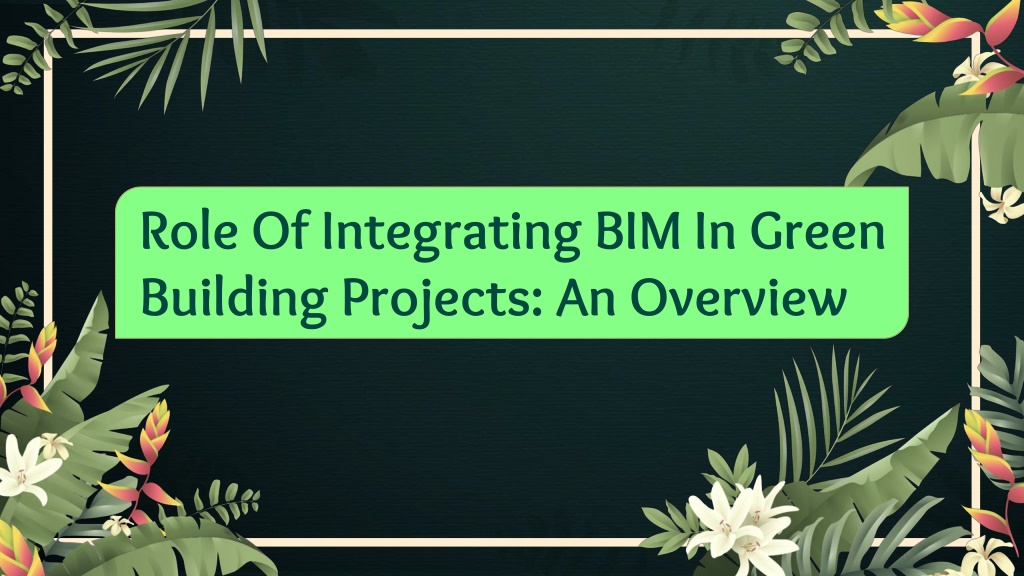 Role Of Integrating BIM In Green Building Projects: An Overview